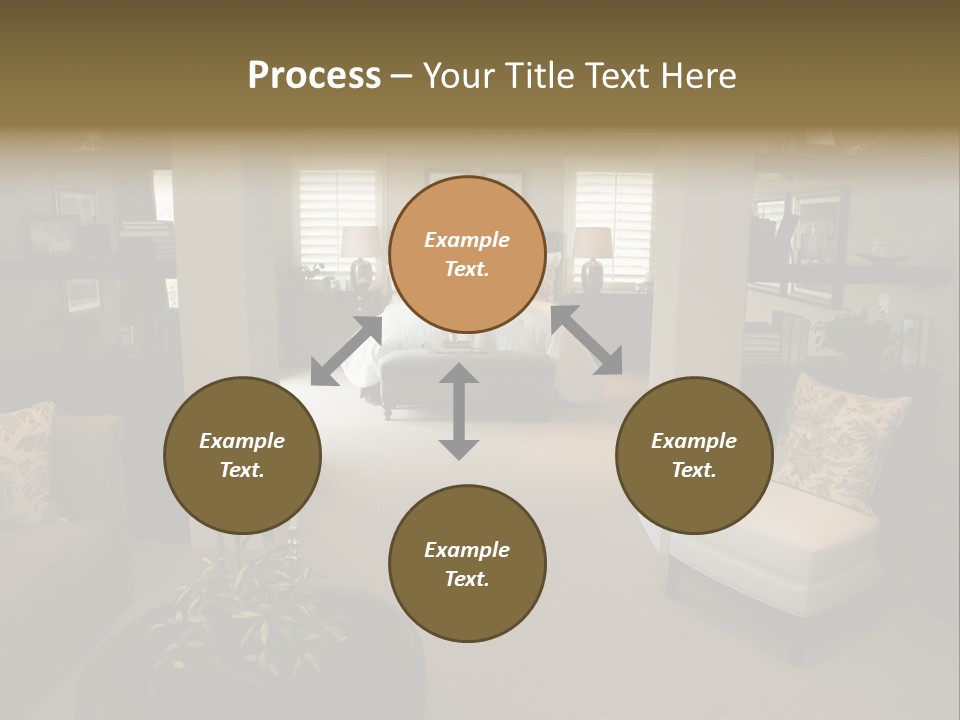 Process – Your Title Text Here

Example Text.

Example Text.

Example Text.

Example Text.